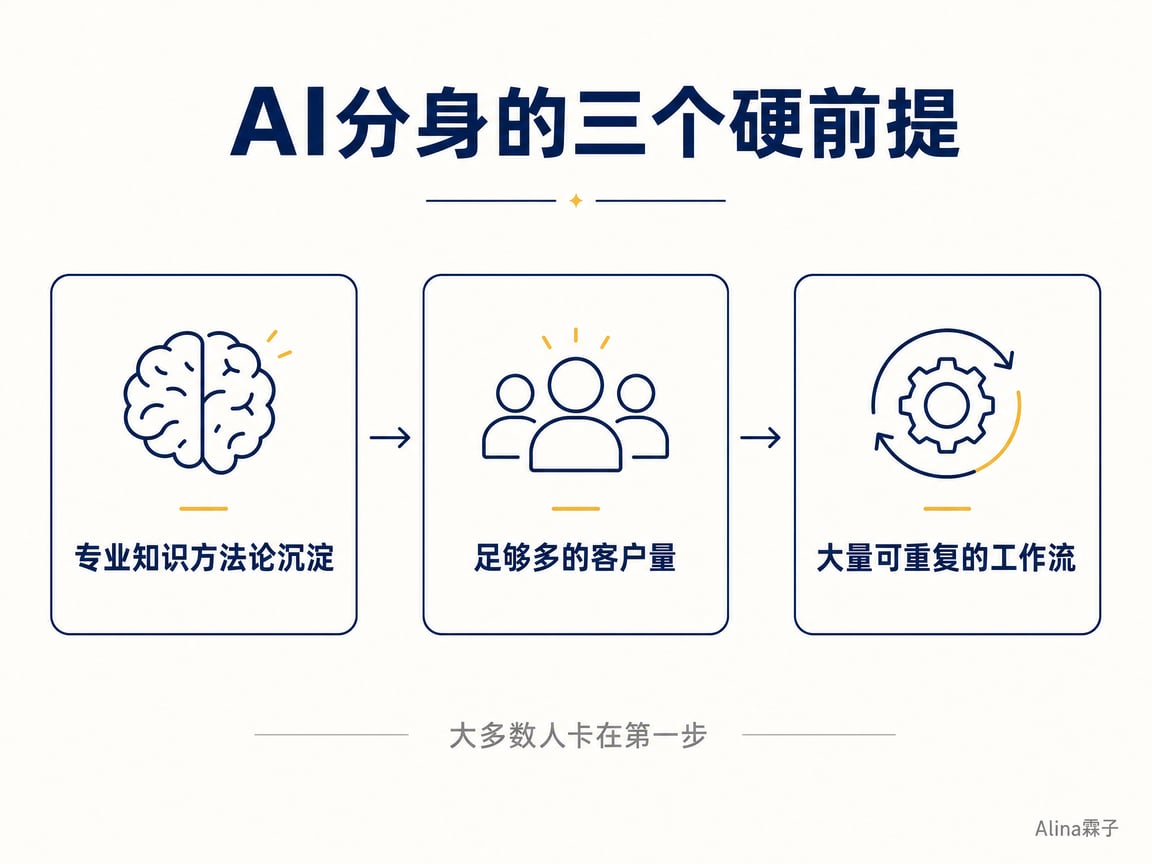 AI分身的三个硬前提

专业知识方法论沉淀

足够多的客户量

大量可重复的工作流

大多数人卡在第一步

Alina霖子